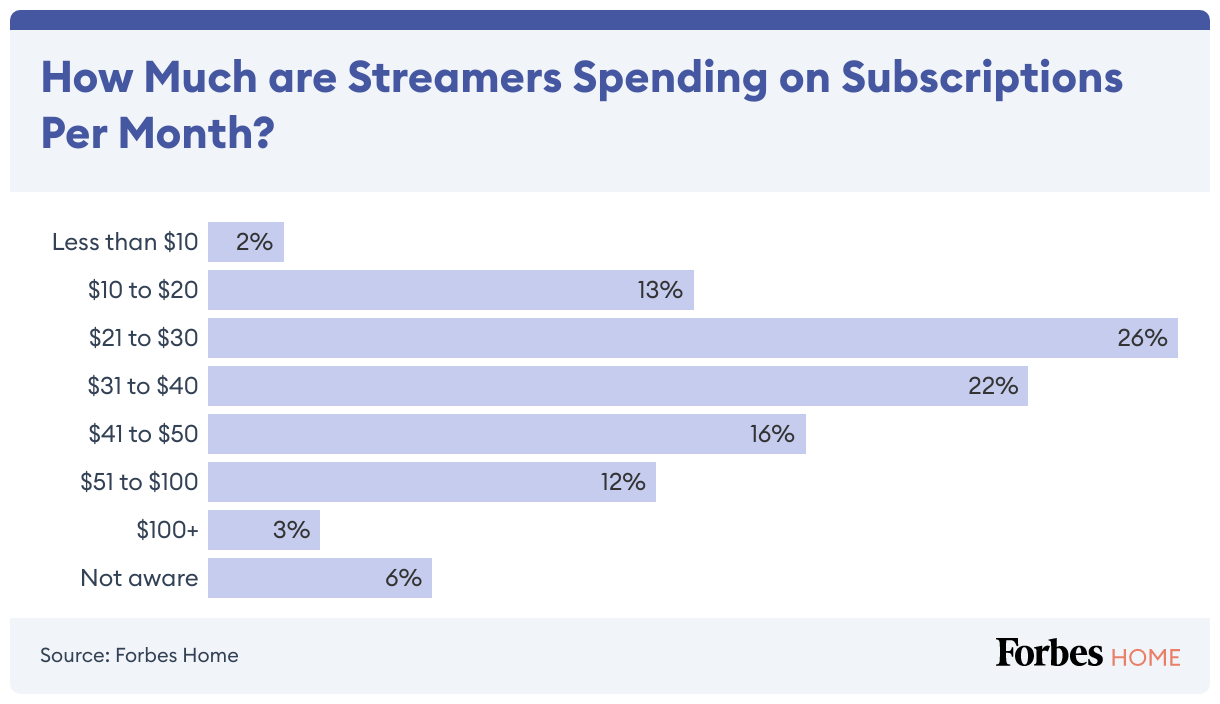 How Much are Streamers Spending on Subscriptions Per Month?

Less than \$10 2%
\$10 to \$20 13%
\$21 to \$30 26%
\$31 to \$40 22%
\$41 to \$50 16%
\$51 to \$100 12%
\$100+ 3%
Not aware 6%

Source: Forbes Home

Forbes HOME